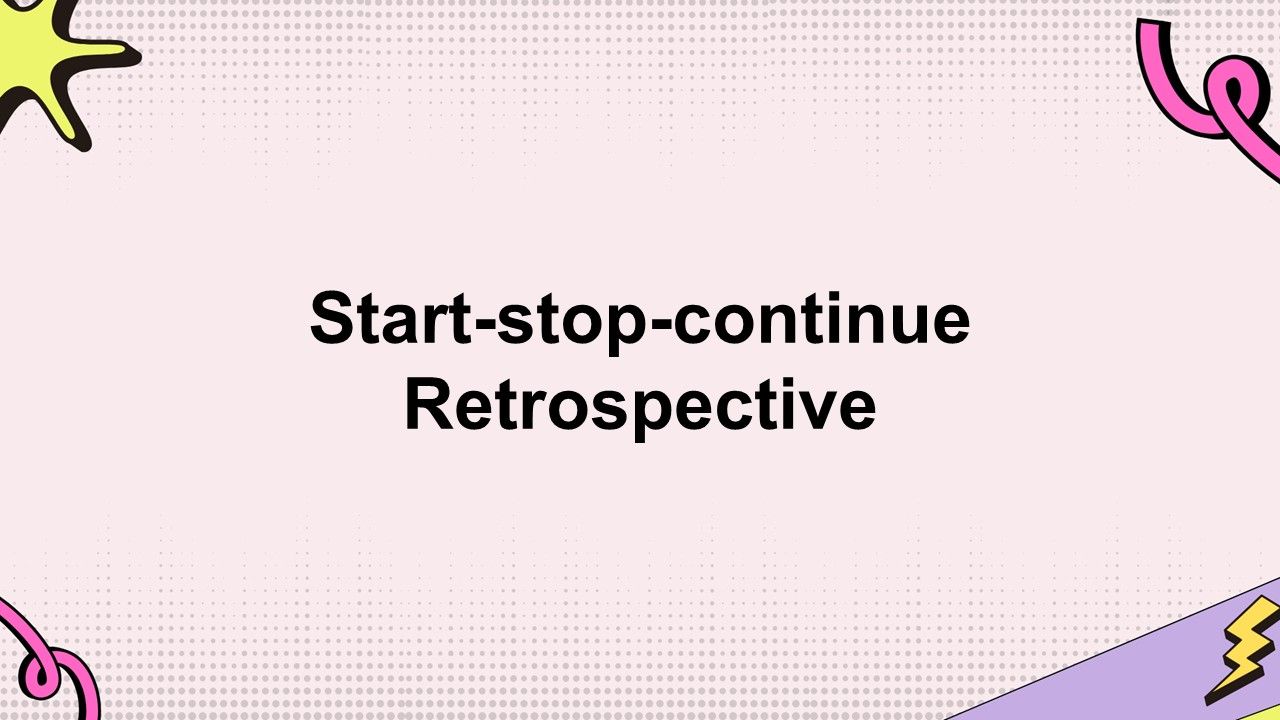 Start-stop-continue Retrospective